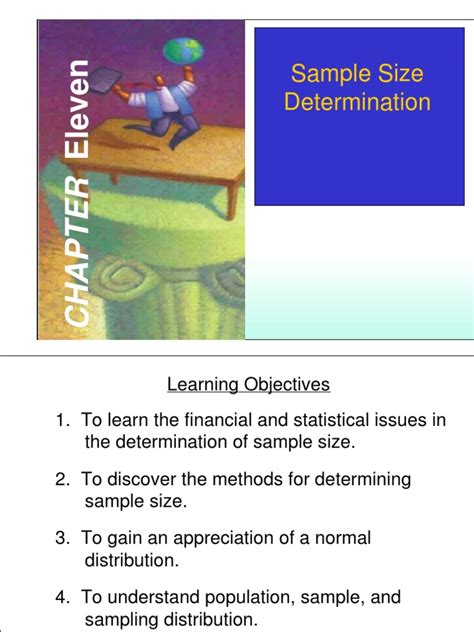 CHAPTER Eleven

Sample Size Determination

Learning Objectives

1. To learn the financial and statistical issues in the determination of sample size.

2. To discover the methods for determining sample size.

3. To gain an appreciation of a normal distribution.

4. To understand population, sample, and sampling distribution.